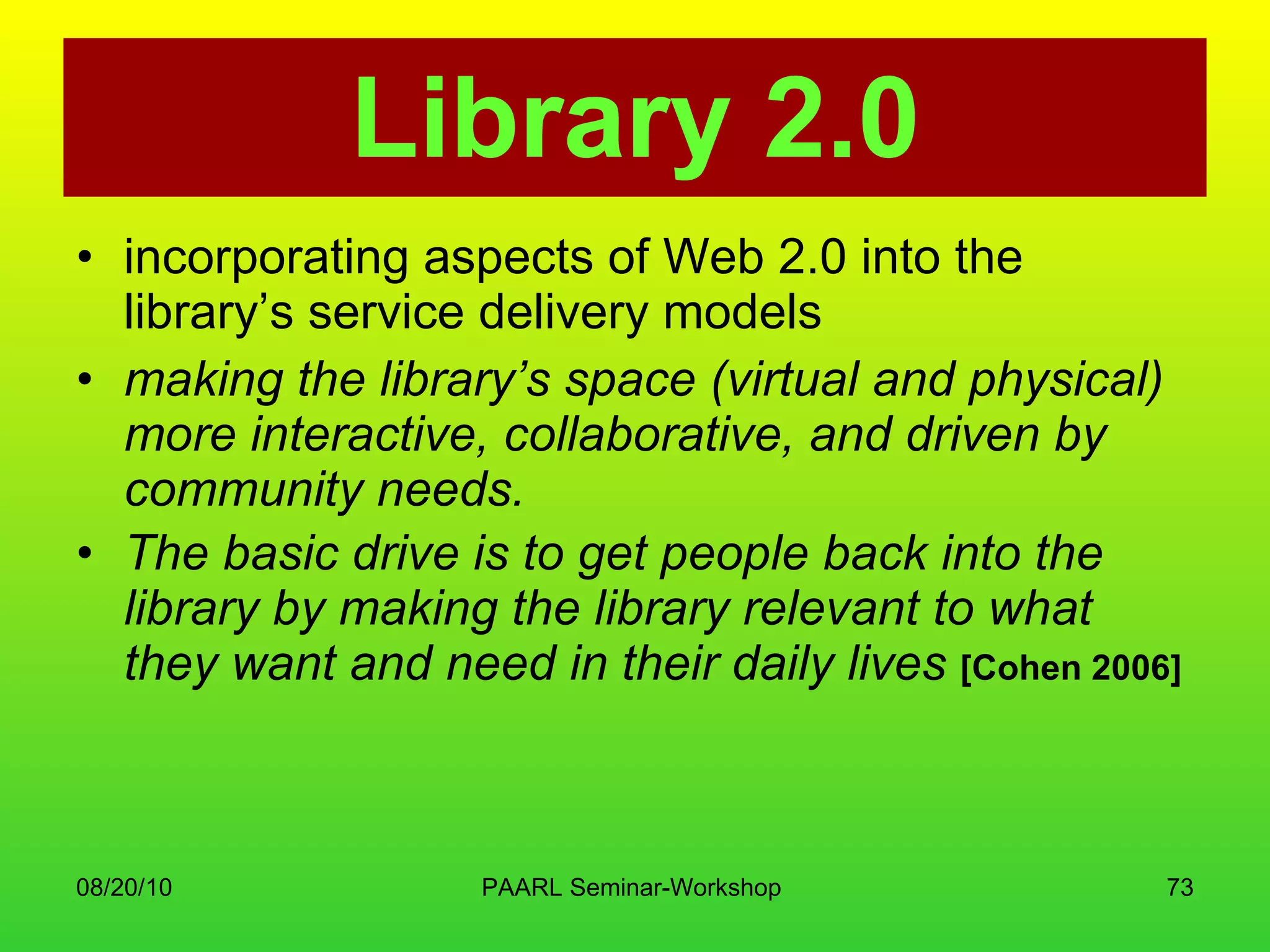 Library 2.0

• incorporating aspects of Web 2.0 into the library’s service delivery models
• making the library’s space (virtual and physical) more interactive, collaborative, and driven by community needs.
• The basic drive is to get people back into the library by making the library relevant to what they want and need in their daily lives [Cohen 2006]

08/20/10
PAARL Seminar-Workshop
73